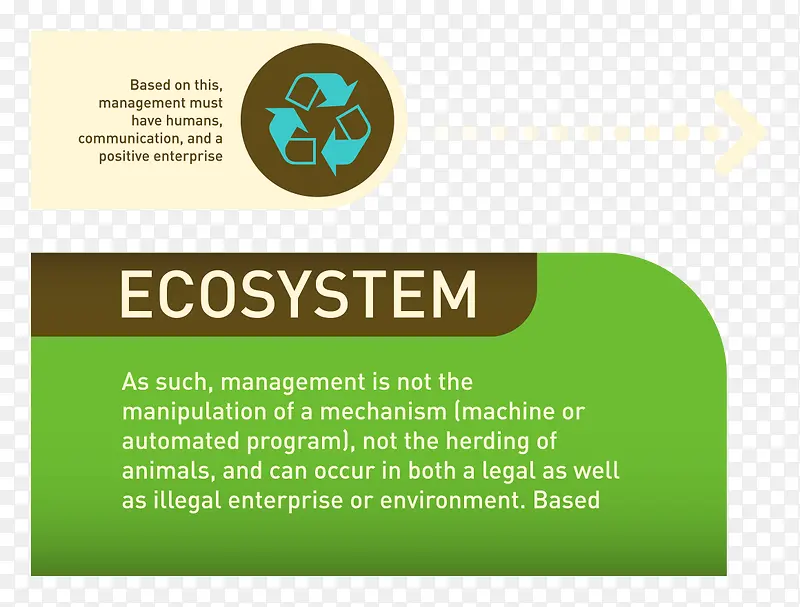 Based on this, management must have humans, communication, and a positive enterprise

ECOSYSTEM

As such, management is not the manipulation of a mechanism (machine or automated program), not the herding of animals, and can occur in both a legal as well as illegal enterprise or environment. Based